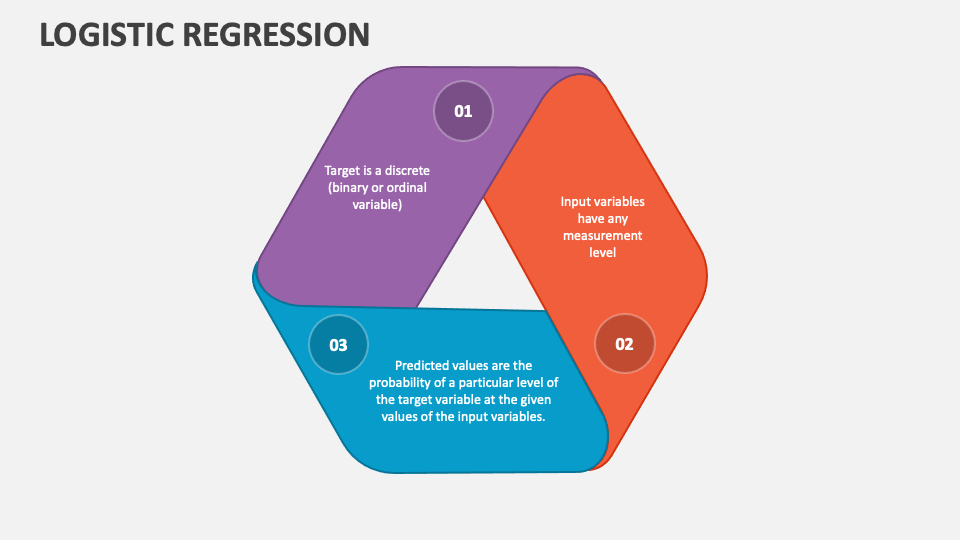 LOGISTIC REGRESSION

01

Target is a discrete (binary or ordinal variable)

Input variables have any measurement level

02

03

Predicted values are the probability of a particular level of the target variable at the given values of the input variables.